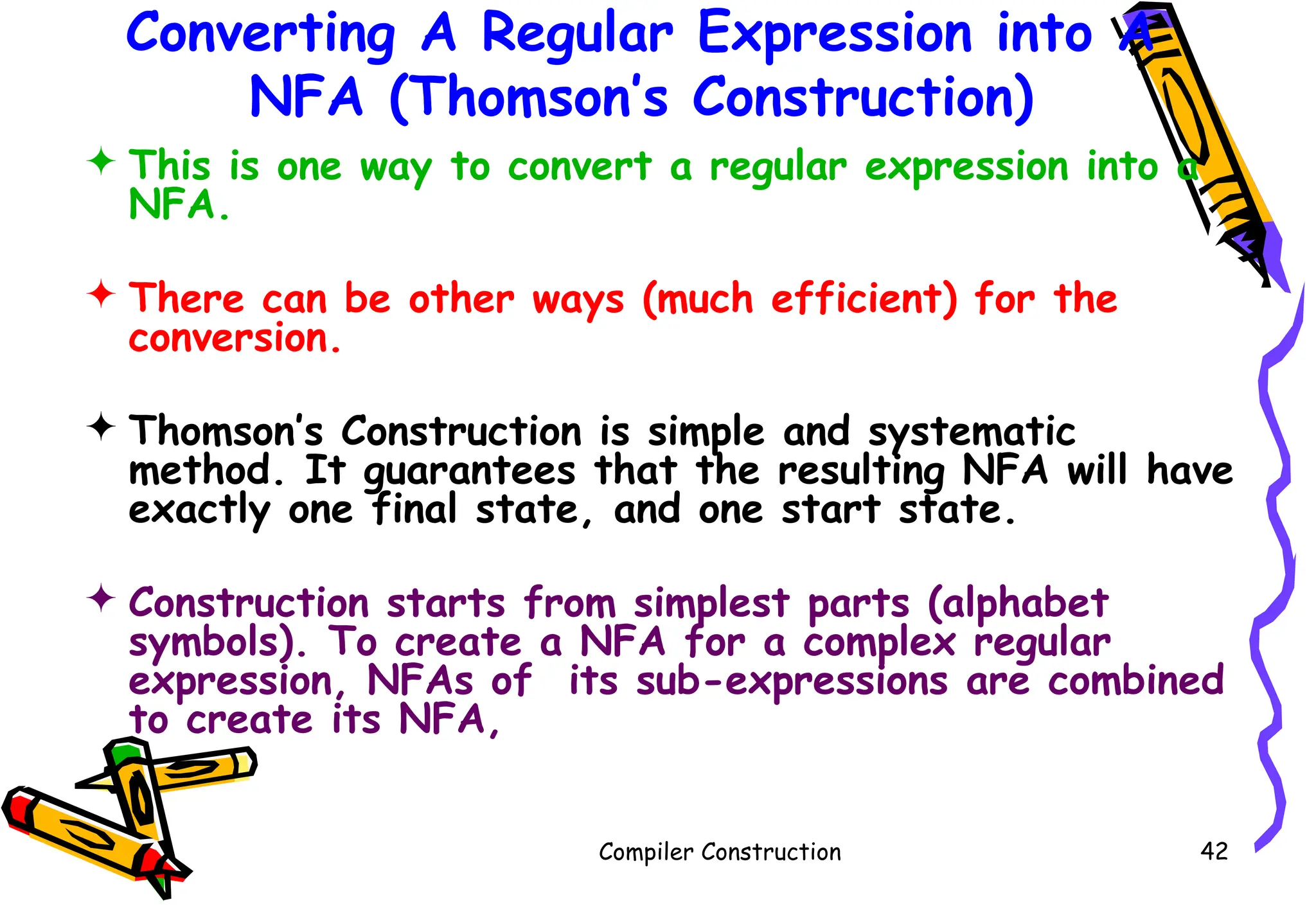 Converting A Regular Expression into A NFA (Thomson's Construction)

✦ This is one way to convert a regular expression into a NFA.

✦ There can be other ways (much efficient) for the conversion.

✦ Thomson's Construction is simple and systematic method. It guarantees that the resulting NFA will have exactly one final state, and one start state.

✦ Construction starts from simplest parts (alphabet symbols). To create a NFA for a complex regular expression, NFAs of its sub-expressions are combined to create its NFA,

Compiler Construction

42